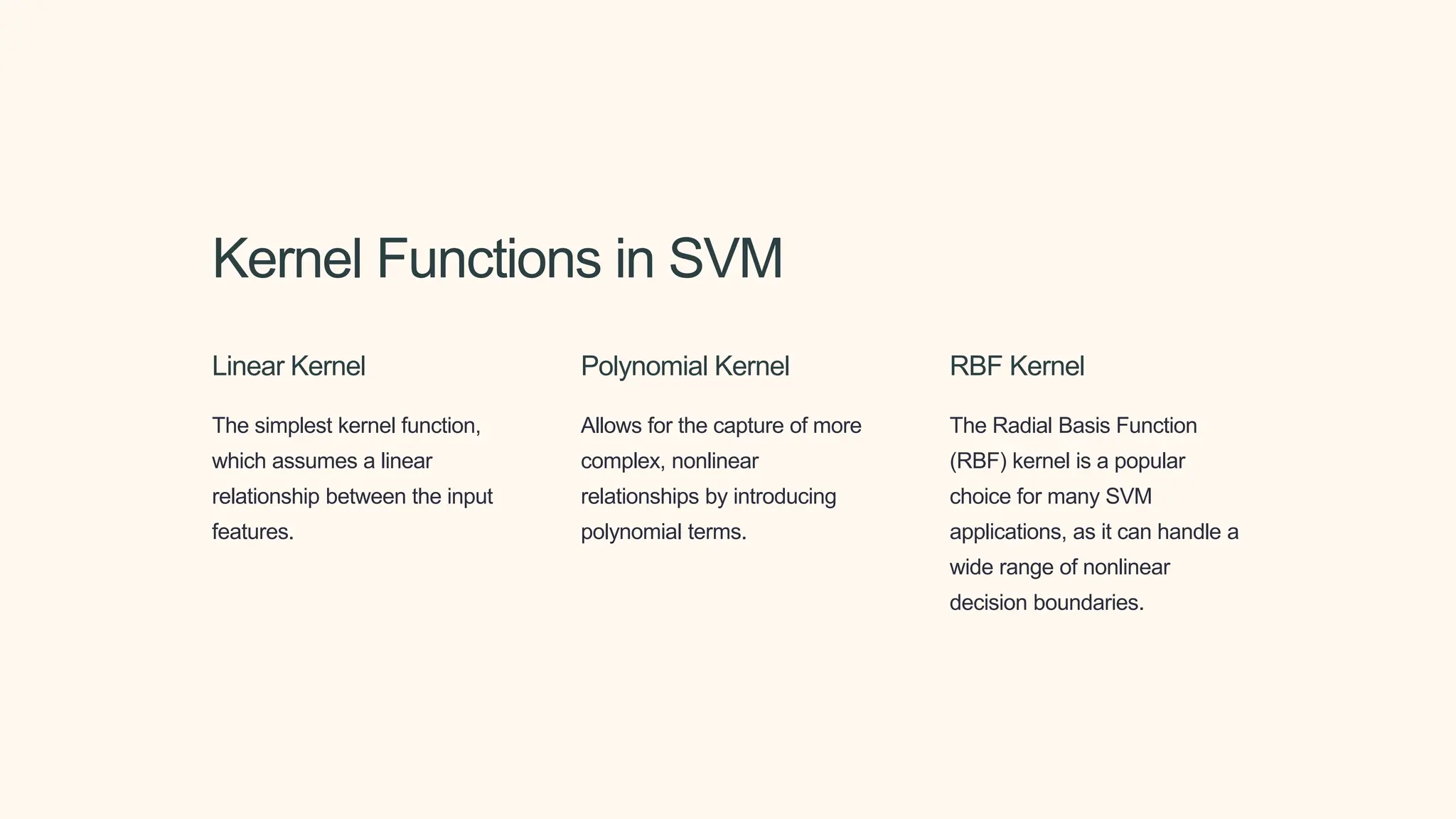 Kernel Functions in SVM

Linear Kernel

The simplest kernel function, which assumes a linear relationship between the input features.

Polynomial Kernel

Allows for the capture of more complex, nonlinear relationships by introducing polynomial terms.

RBF Kernel

The Radial Basis Function (RBF) kernel is a popular choice for many SVM applications, as it can handle a wide range of nonlinear decision boundaries.